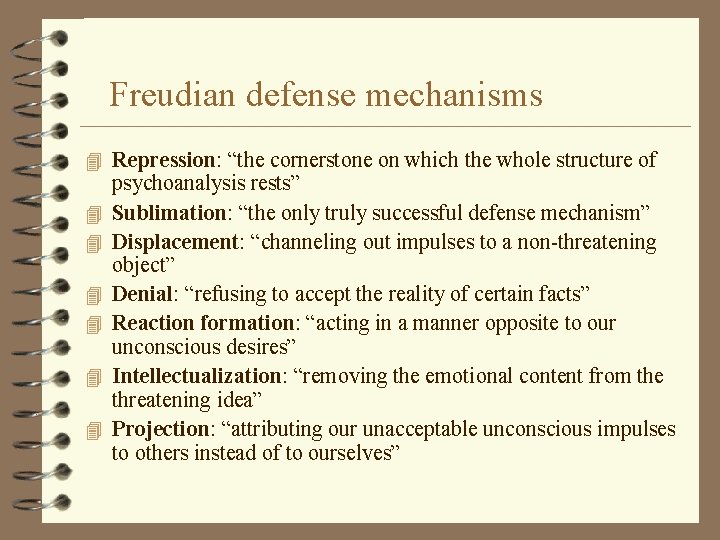 Freudian defense mechanisms

Repression: “the cornerstone on which the whole structure of psychoanalysis rests”

Sublimation: “the only truly successful defense mechanism”

Displacement: “channeling out impulses to a non-threatening object”

Denial: “refusing to accept the reality of certain facts”

Reaction formation: “acting in a manner opposite to our unconscious desires”

Intellectualization: “removing the emotional content from the threatening idea”

Projection: “attributing our unacceptable unconscious impulses to others instead of to ourselves”